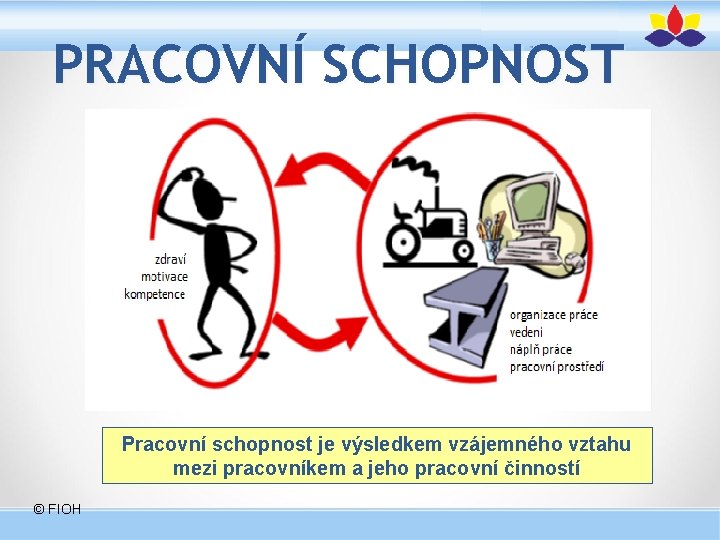 PRACOVNÍ SCHOPNOST

zdraví
motivace
kompetence

organizace práce
vedení
náplň práce
pracovní prostředí

Pracovní schopnost je výsledkem vzájemného vztahu mezi pracovníkem a jeho pracovní činností

© FIOH